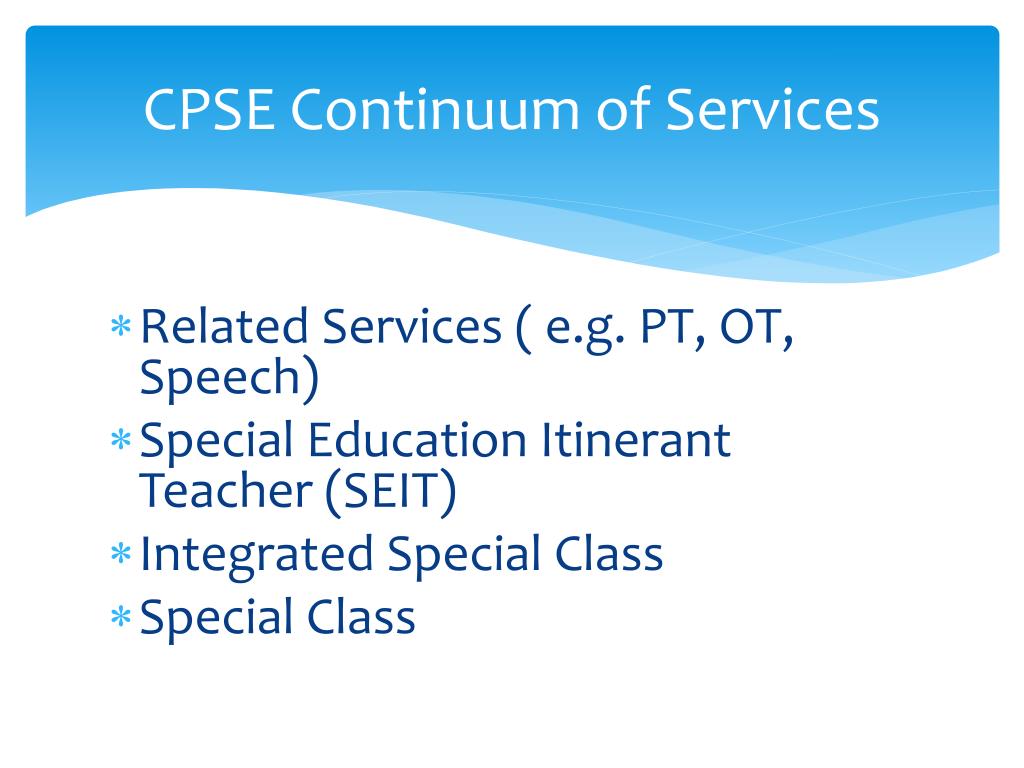 CPSE Continuum of Services

* Related Services ( e.g. PT, OT, Speech)
* Special Education Itinerant Teacher (SEIT)
* Integrated Special Class
* Special Class